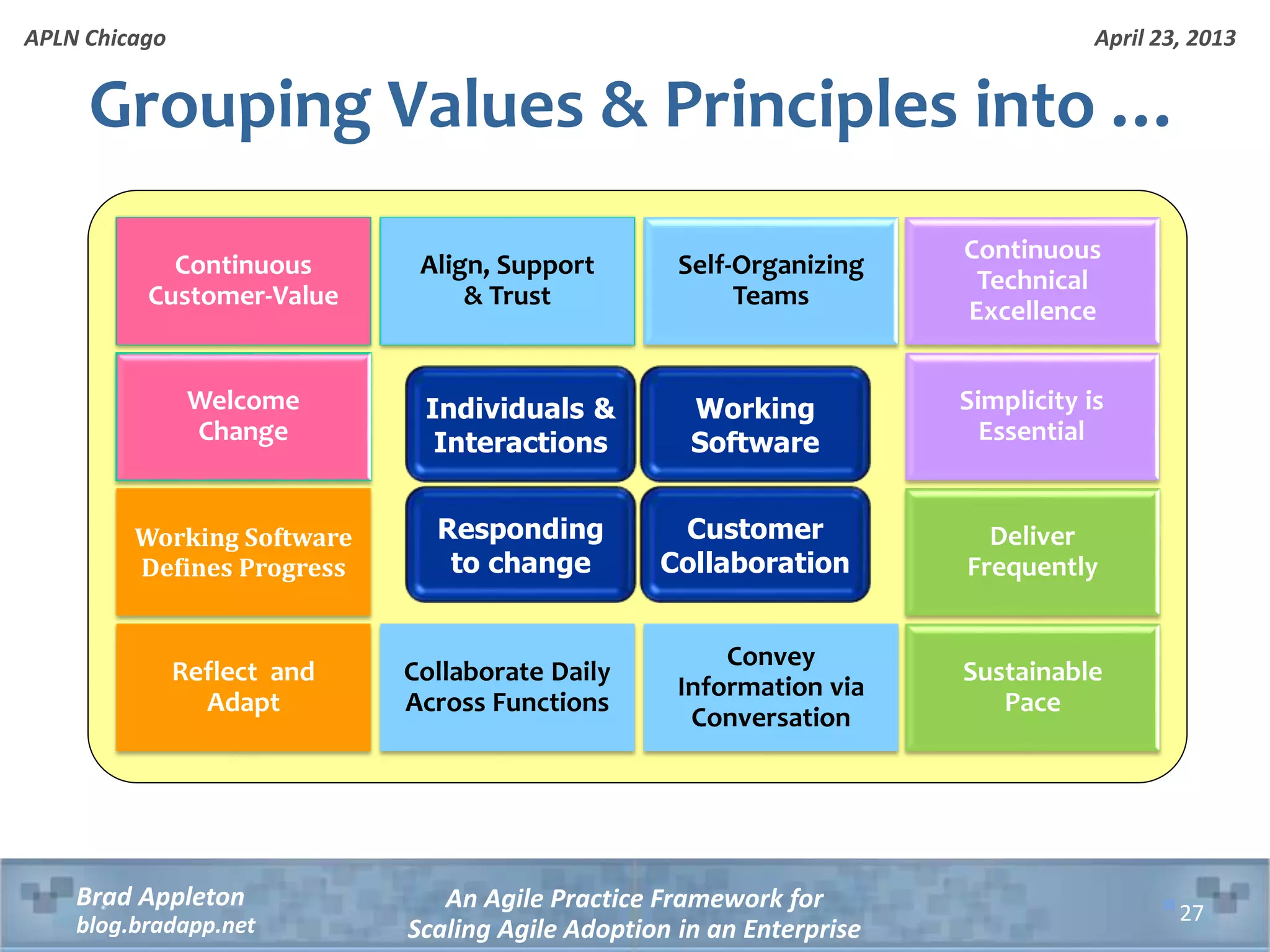 APLN Chicago

April 23, 2013

Grouping Values & Principles into …

Continuous Customer-Value

Align, Support & Trust

Self-Organizing Teams

Continuous Technical Excellence

Welcome Change

Individuals & Interactions

Working Software

Simplicity is Essential

Working Software Defines Progress

Responding to change

Customer Collaboration

Deliver Frequently

Reflect and Adapt

Collaborate Daily Across Functions

Convey Information via Conversation

Sustainable Pace

Brad Appleton
blog.bradapp.net

An Agile Practice Framework for Scaling Agile Adoption in an Enterprise

27